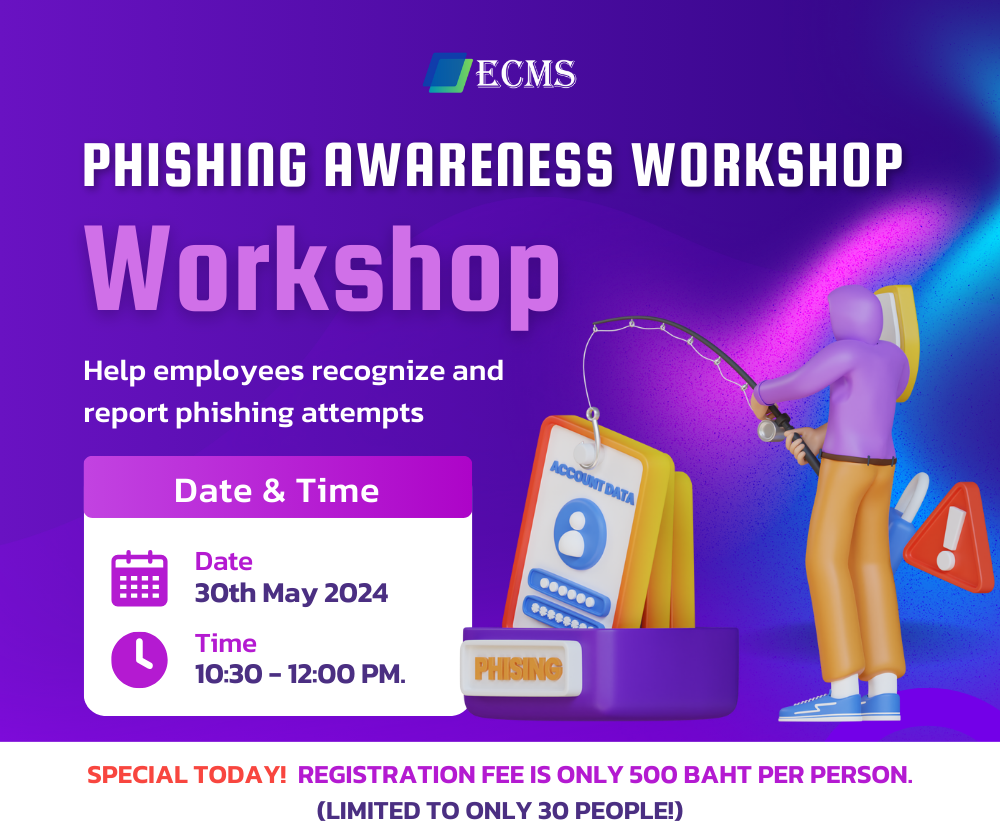 ECMS

PHISHING AWARENESS WORKSHOP

Workshop

Help employees recognize and report phishing attempts

Date & Time

Date
30th May 2024

Time
10:30 - 12:00 PM.

ACCOUNT DATA

PHISING

SPECIAL TODAY! REGISTRATION FEE IS ONLY 500 BAHT PER PERSON.
(LIMITED TO ONLY 30 PEOPLE!)